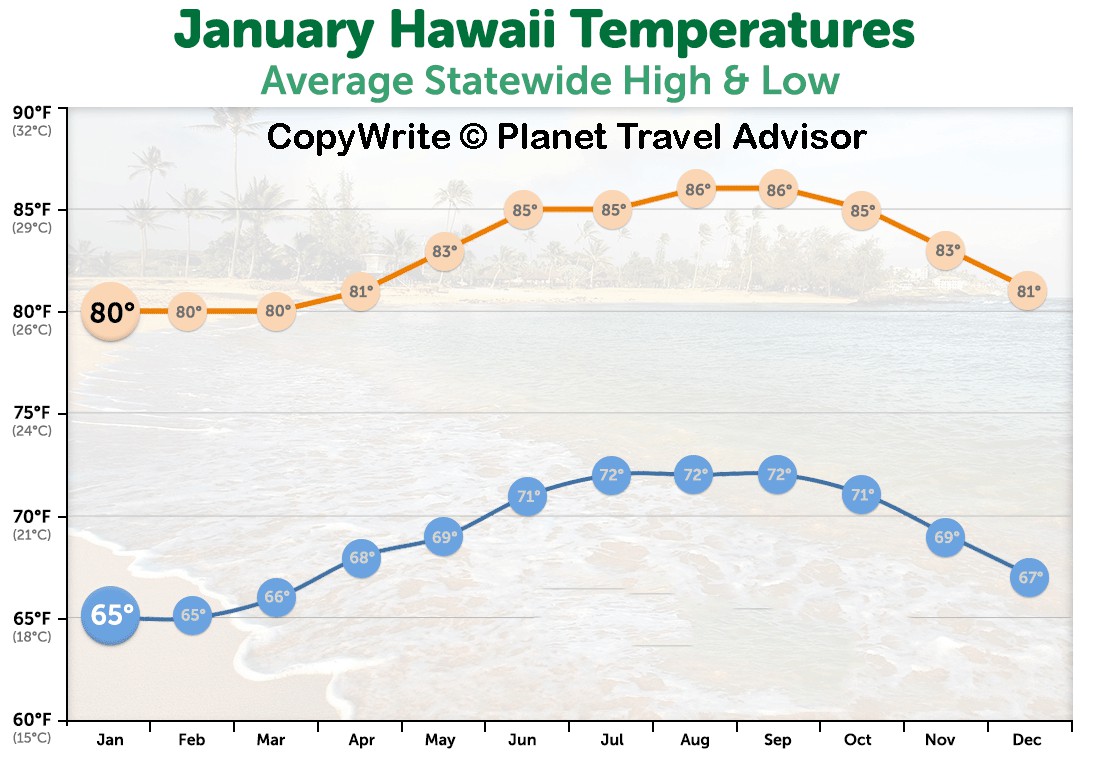 January Hawaii Temperatures
Average Statewide High & Low

CopyWrite © Planet Travel Advisor

90°F (32°C)
85°F (29°C)
80°F (26°C)
75°F (24°C)
70°F (21°C)
65°F (18°C)
60°F (15°C)

80° 80° 80° 81° 83° 85° 85° 86° 86° 85° 83° 81°

65° 65° 66° 68° 69° 71° 72° 72° 72° 71° 69° 67°

Jan Feb Mar Apr May Jun Jul Aug Sep Oct Nov Dec